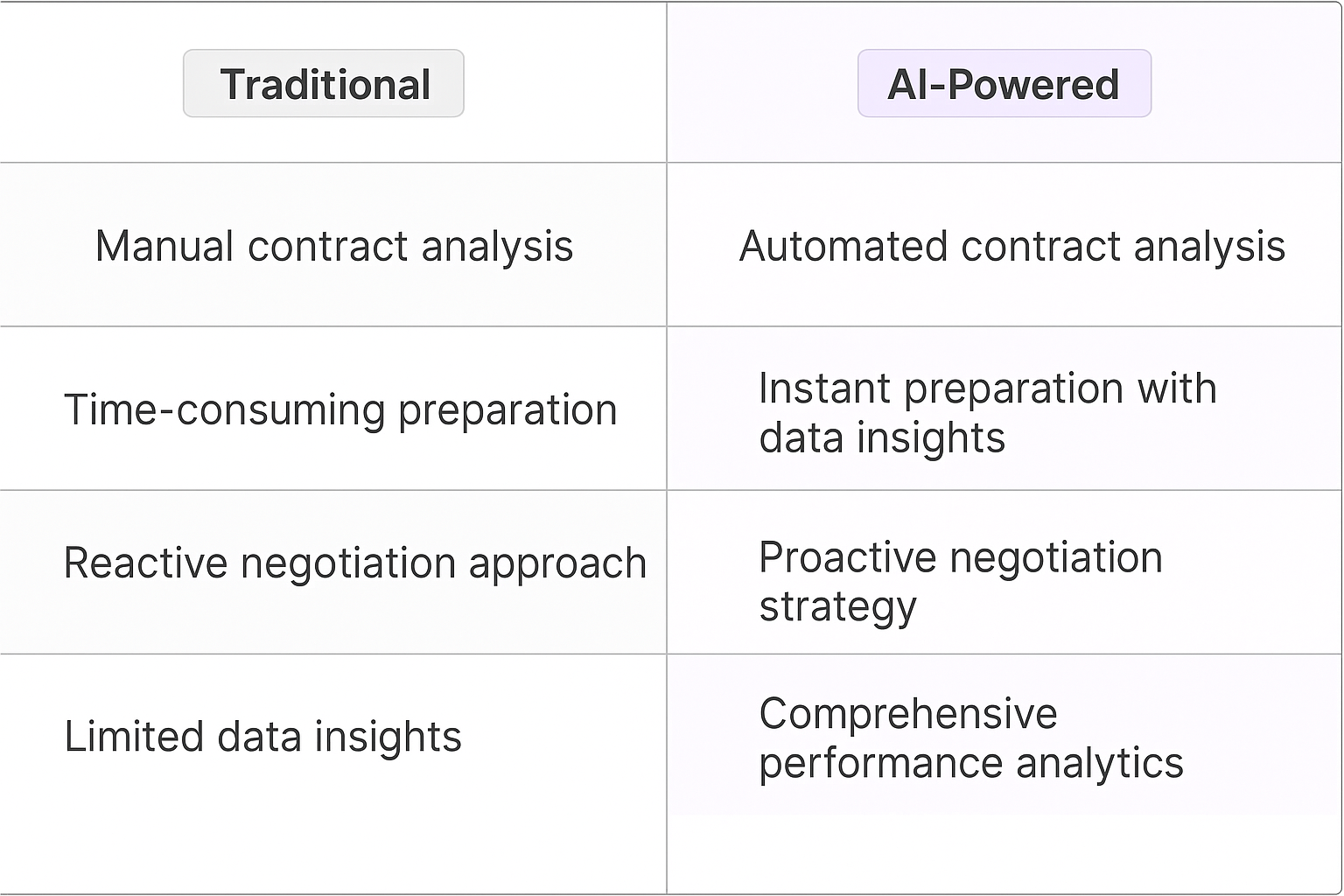 | Traditional | AI-Powered |
|---|---|
| Manual contract analysis | Automated contract analysis |
| Time-consuming preparation | Instant preparation with data insights |
| Reactive negotiation approach | Proactive negotiation strategy |
| Limited data insights | Comprehensive performance analytics |